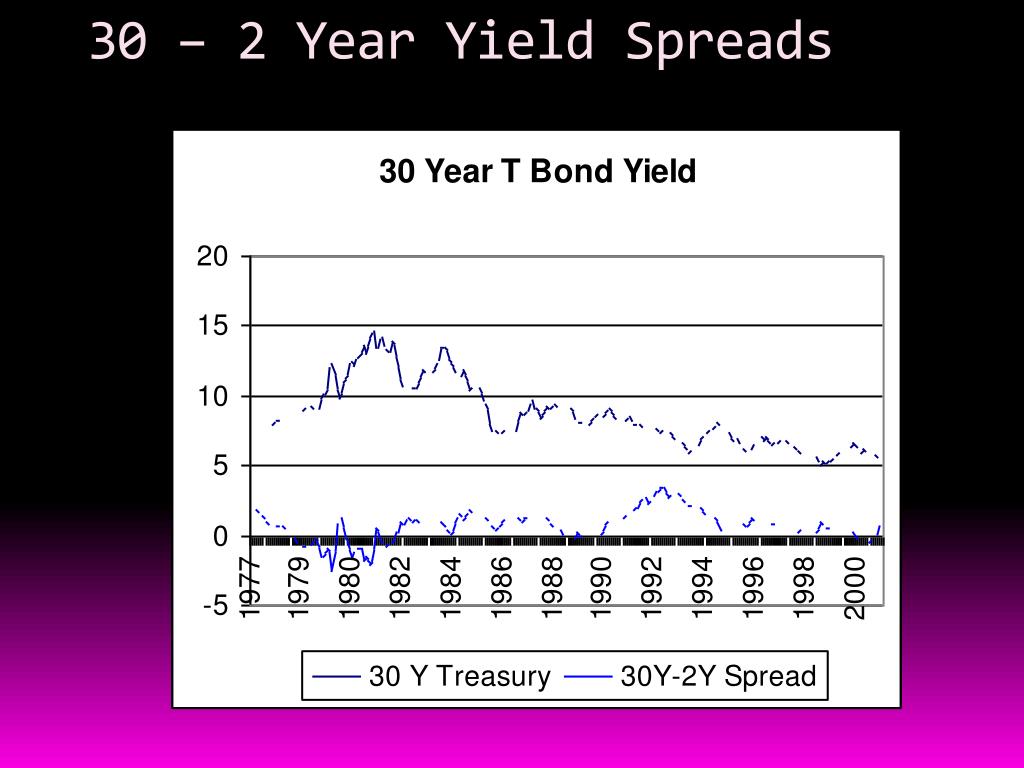 30 – 2 Year Yield Spreads

30 Year T Bond Yield

20
15
10
5
0
-5

1977
1979
1980
1982
1984
1986
1988
1990
1992
1994
1996
1998
2000

30 Y Treasury
30Y-2Y Spread